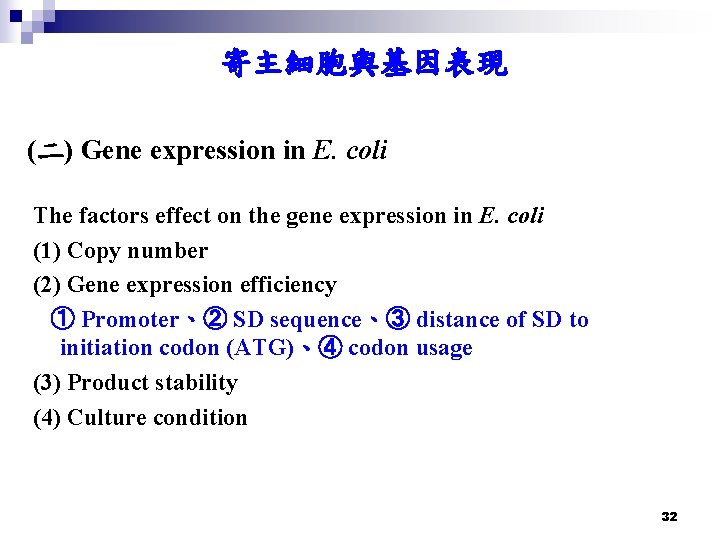 寄主細胞與基因表現

(二) Gene expression in E. coli

The factors effect on the gene expression in E. coli

(1) Copy number

(2) Gene expression efficiency

① Promoter、② SD sequence、③ distance of SD to initiation codon (ATG)、④ codon usage

(3) Product stability

(4) Culture condition

32